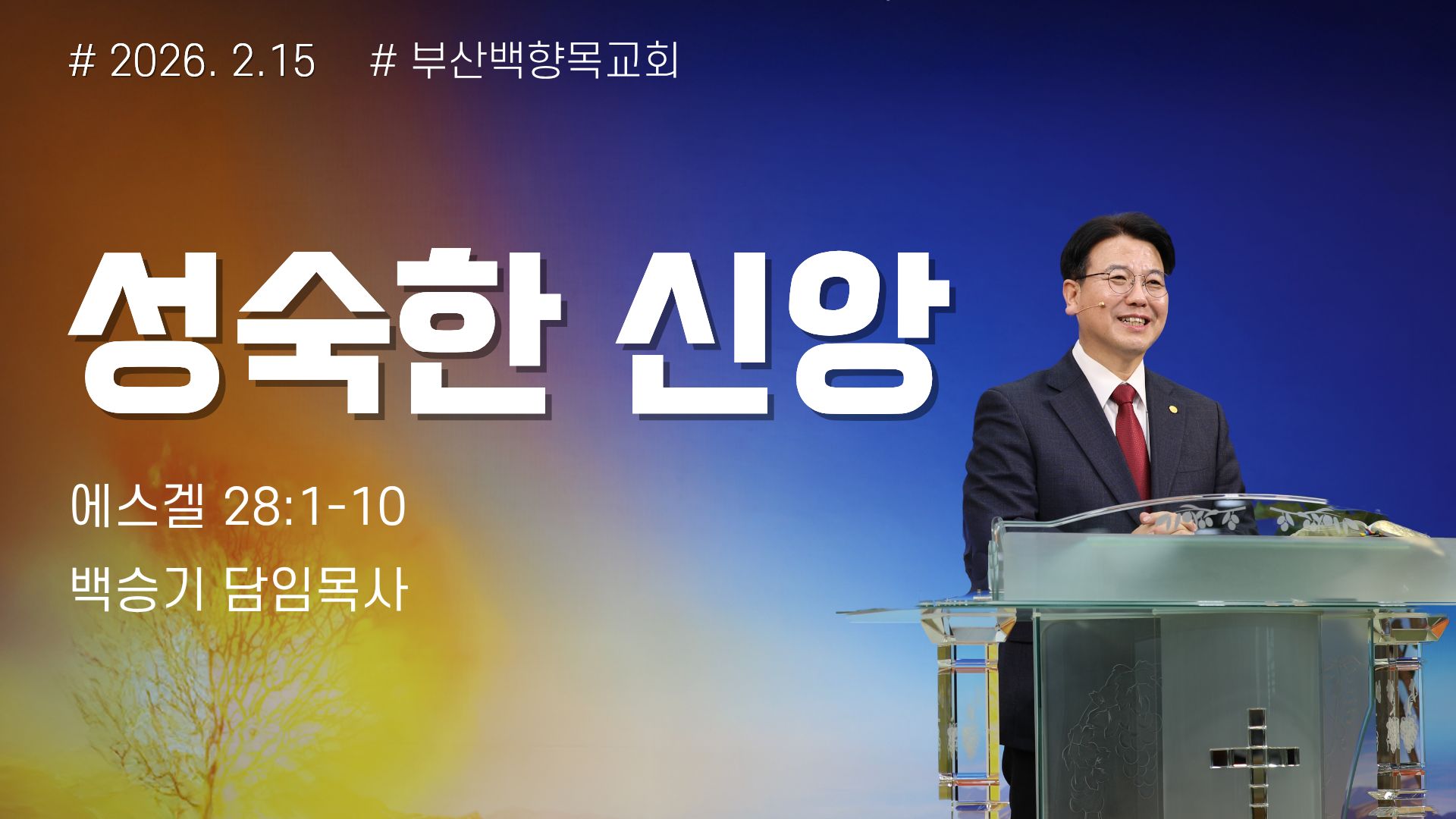 # 2026. 2.15 # 부산백향목교회

성숙한 신앙

에스겔 28:1-10

백승기 담임목사